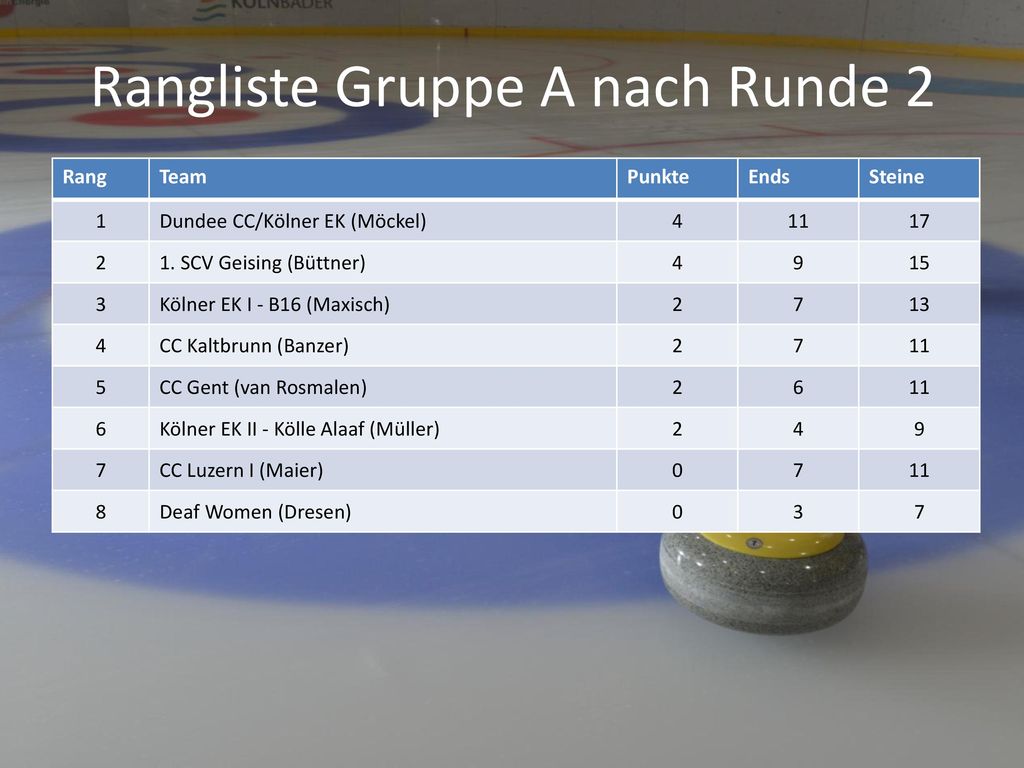 KÖLNBÄDER

Rangliste Gruppe A nach Runde 2

| Rang | Team | Punkte | Ends | Steine |
|---|---|---|---|---|
| 1 | Dundee CC/Kölner EK (Möckel) | 4 | 11 | 17 |
| 2 | 1. SCV Geising (Büttner) | 4 | 9 | 15 |
| 3 | Kölner EK I - B16 (Maxisch) | 2 | 7 | 13 |
| 4 | CC Kaltbrunn (Banzer) | 2 | 7 | 11 |
| 5 | CC Gent (van Rosmalen) | 2 | 6 | 11 |
| 6 | Kölner EK II - Kölle Alaaf (Müller) | 2 | 4 | 9 |
| 7 | CC Luzern I (Maier) | 0 | 7 | 11 |
| 8 | Deaf Women (Dresen) | 0 | 3 | 7 |